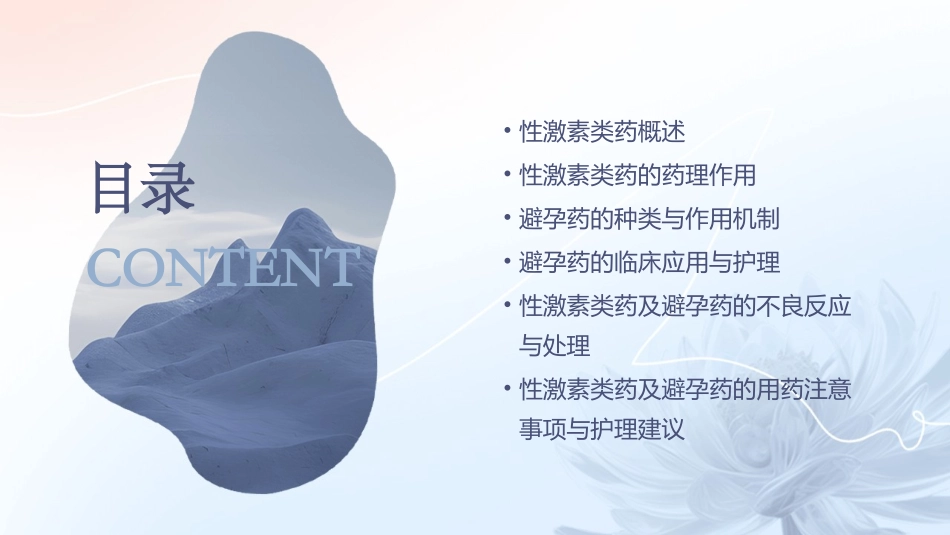 目录

CONTENT

• 性激素类药概述
• 性激素类药的药理作用
• 避孕药的种类与作用机制
• 避孕药的临床应用与护理
• 性激素类药及避孕药的不良反应与处理
• 性激素类药及避孕药的用药注意事项与护理建议